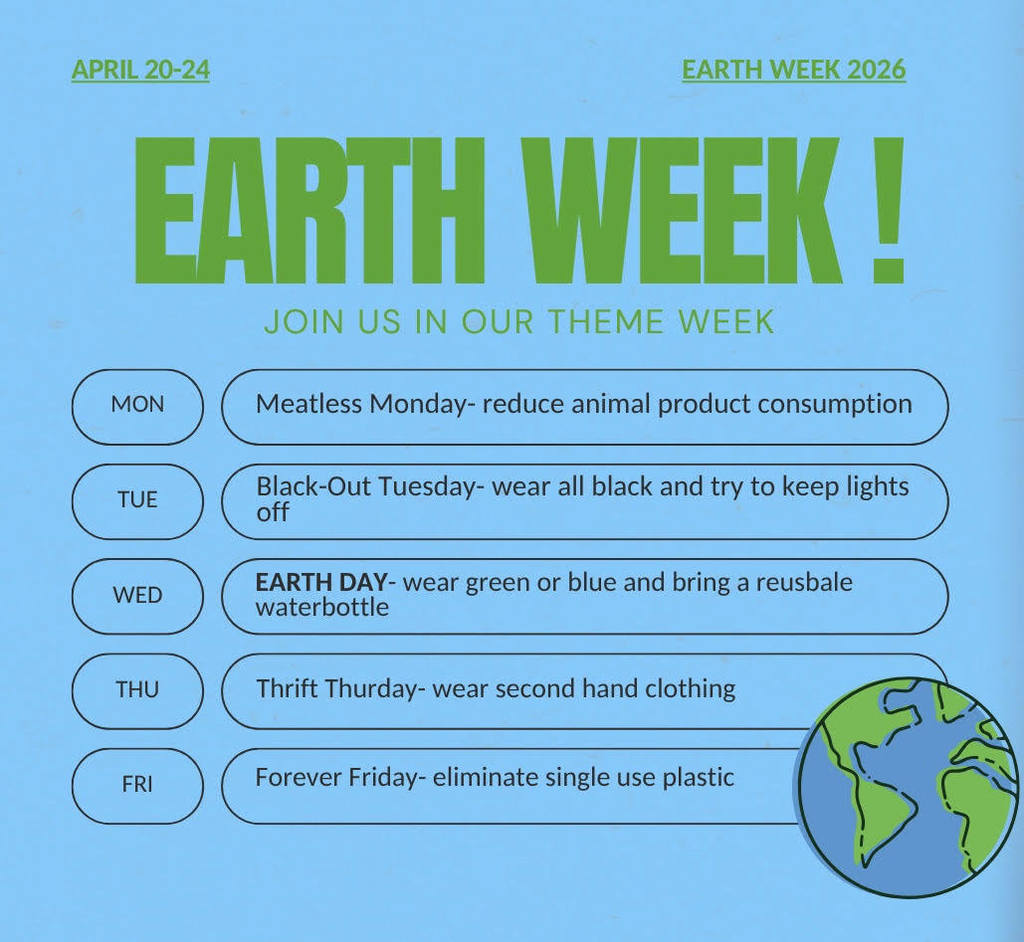 APRIL 20-24

EARTH WEEK 2026

EARTH WEEK !

JOIN US IN OUR THEME WEEK

MON
Meatless Monday- reduce animal product consumption

TUE
Black-Out Tuesday- wear all black and try to keep lights off

WED
EARTH DAY- wear green or blue and bring a reusbale waterbottle

THU
Thrift Thurday- wear second hand clothing

FRI
Forever Friday- eliminate single use plastic